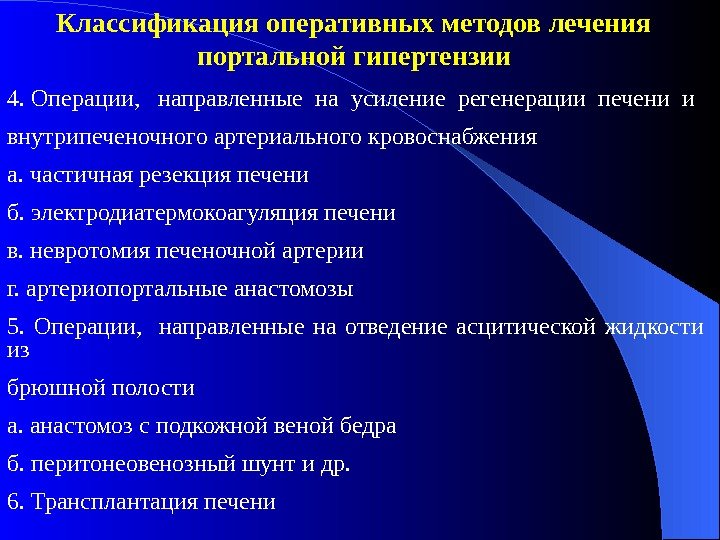 Классификация оперативных методов лечения портальной гипертензии

4. Операции, направленные на усиление регенерации печени и

внутрипеченочного артериального кровоснабжения

а. частичная резекция печени

б. электродиатермокоагуляция печени

в. невротомия печеночной артерии

г. артериопортальные анастомозы

5. Операции, направленные на отведение асцитической жидкости из

брюшной полости

а. анастомоз с подкожной веной бедра

б. перитонеовенозный шунт и др.

6. Трансплантация печени